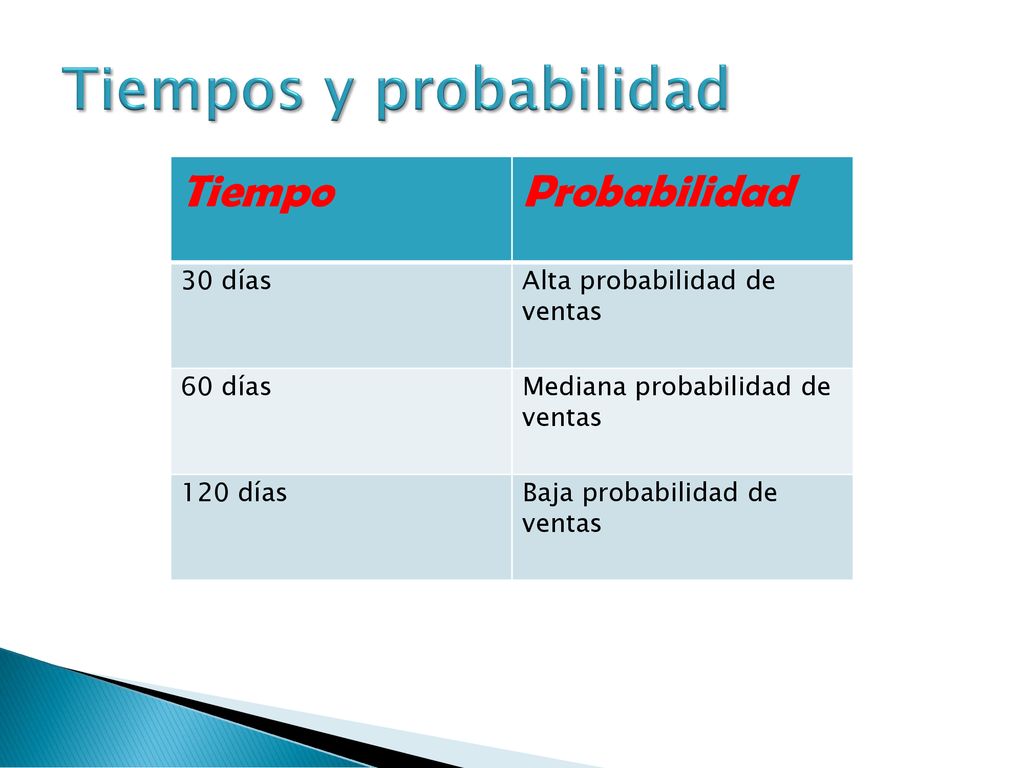 Tiempos y probabilidad

| Tiempo | Probabilidad |
|---|---|
| 30 días | Alta probabilidad de ventas |
| 60 días | Mediana probabilidad de ventas |
| 120 días | Baja probabilidad de ventas |